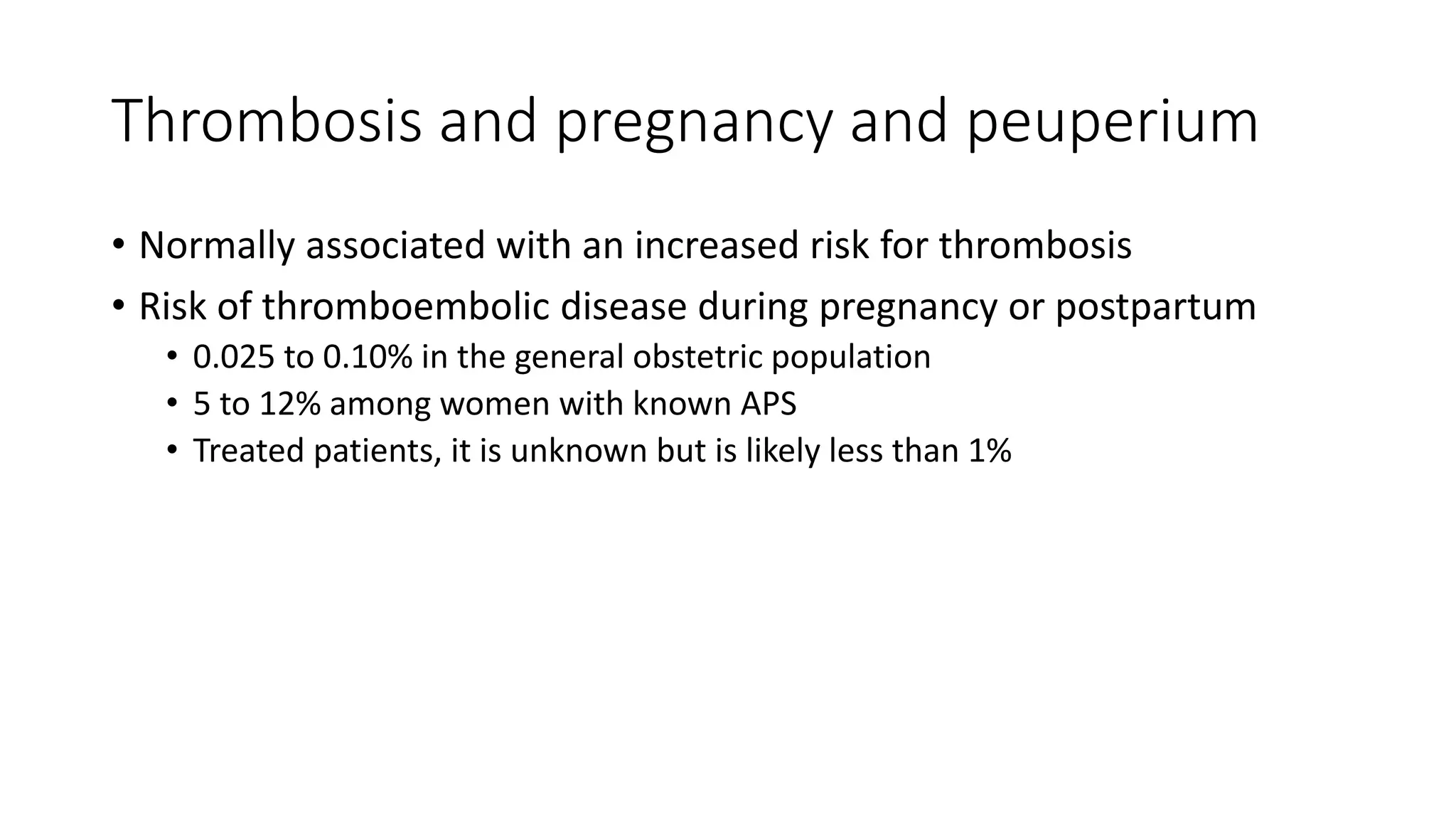 Thrombosis and pregnancy and peuperium

• Normally associated with an increased risk for thrombosis
• Risk of thromboembolic disease during pregnancy or postpartum
  • 0.025 to 0.10% in the general obstetric population
  • 5 to 12% among women with known APS
  • Treated patients, it is unknown but is likely less than 1%